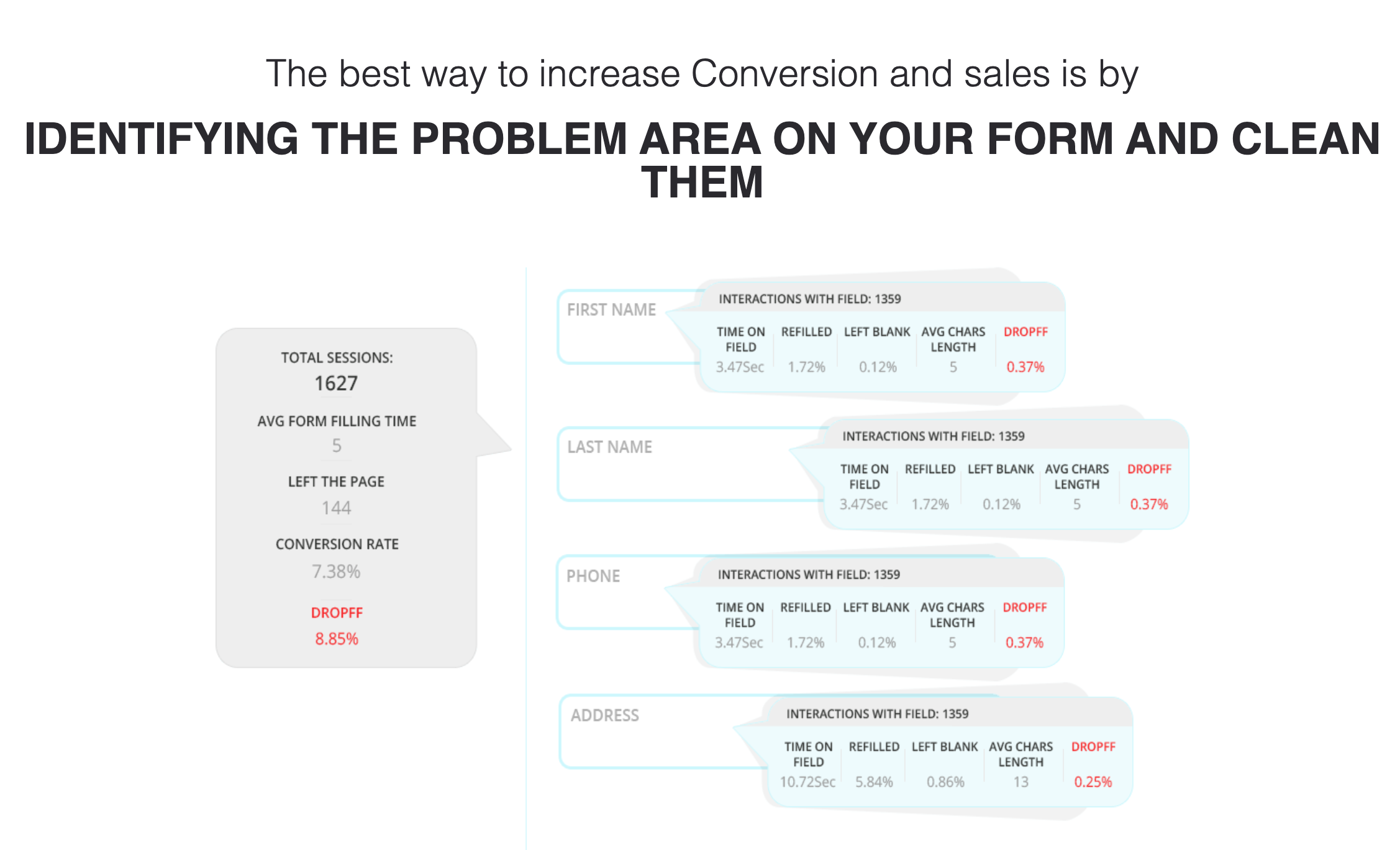 The best way to increase Conversion and sales is by

IDENTIFYING THE PROBLEM AREA ON YOUR FORM AND CLEAN THEM

TOTAL SESSIONS:
1627
AVG FORM FILLING TIME
5
LEFT THE PAGE
144
CONVERSION RATE
7.38%
DROPFF
8.85%

FIRST NAME

INTERACTIONS WITH FIELD: 1359

| TIME ON FIELD | REFILLED | LEFT BLANK | AVG CHARS LENGTH | DROPFF |
|---|---|---|---|---|
| 3.47Sec | 1.72% | 0.12% | 5 | 0.37% |

LAST NAME

INTERACTIONS WITH FIELD: 1359

| TIME ON FIELD | REFILLED | LEFT BLANK | AVG CHARS LENGTH | DROPFF |
|---|---|---|---|---|
| 3.47Sec | 1.72% | 0.12% | 5 | 0.37% |

PHONE

INTERACTIONS WITH FIELD: 1359

| TIME ON FIELD | REFILLED | LEFT BLANK | AVG CHARS LENGTH | DROPFF |
|---|---|---|---|---|
| 3.47Sec | 1.72% | 0.12% | 5 | 0.37% |

ADDRESS

INTERACTIONS WITH FIELD: 1359

| TIME ON FIELD | REFILLED | LEFT BLANK | AVG CHARS LENGTH | DROPFF |
|---|---|---|---|---|
| 10.72Sec | 5.84% | 0.86% | 13 | 0.25% |